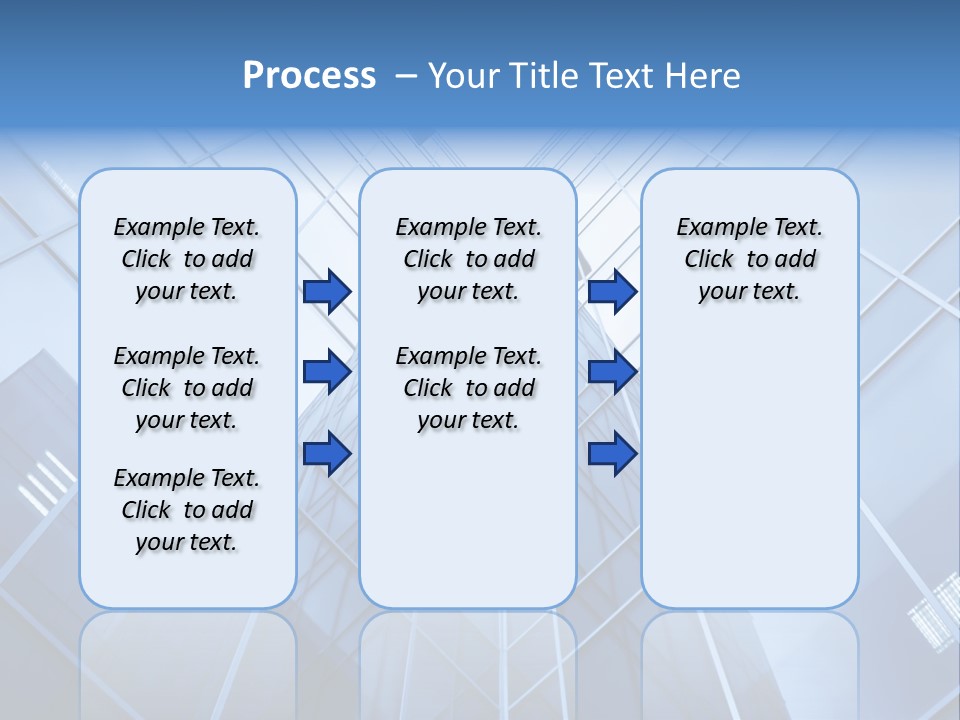 Process – Your Title Text Here

Example Text. Click to add your text.

Example Text. Click to add your text.

Example Text. Click to add your text.

Example Text. Click to add your text.

Example Text. Click to add your text.

Example Text. Click to add your text.